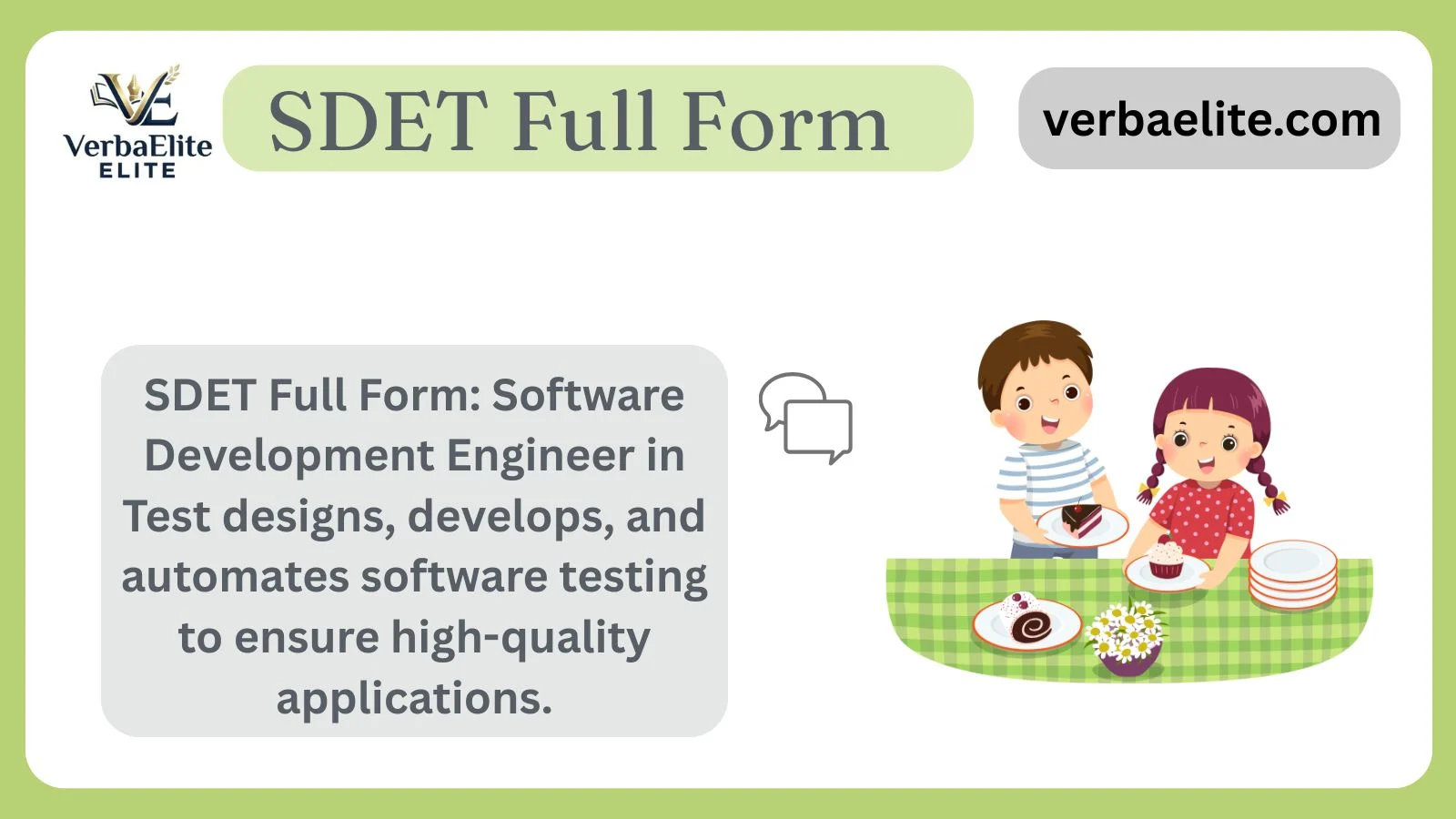 VE
VerbaElite
ELITE

SDET Full Form

verbaelite.com

SDET Full Form: Software Development Engineer in Test designs, develops, and automates software testing to ensure high-quality applications.